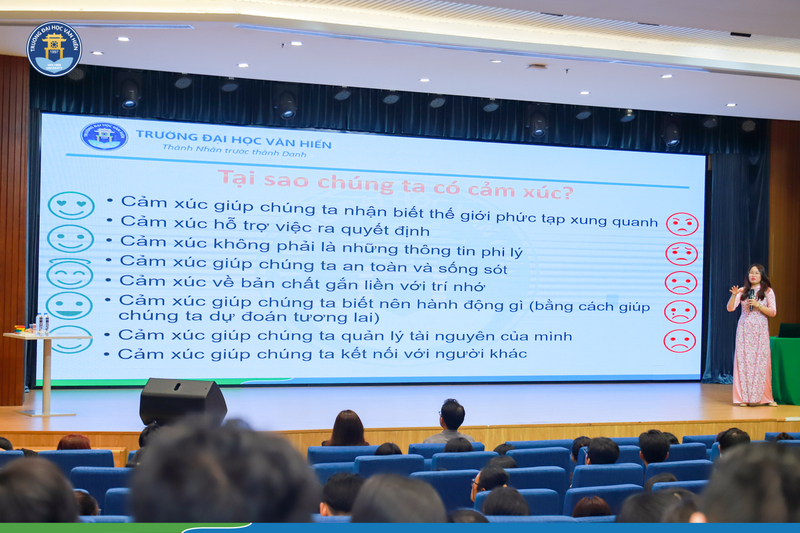 TRƯỜNG ĐẠI HỌC VĂN HIẾN

TRƯỜNG ĐẠI HỌC VĂN HIẾN
Thành Nhân trước thành Danh

Tại sao chúng ta có cảm xúc?

• Cảm xúc giúp chúng ta nhận biết thế giới phức tạp xung quanh
• Cảm xúc hỗ trợ việc ra quyết định
• Cảm xúc không phải là những thông tin phi lý
• Cảm xúc giúp chúng ta an toàn và sống sót
• Cảm xúc về bản chất gắn liền với trí nhớ
• Cảm xúc giúp chúng ta biết nên hành động gì (bằng cách giúp chúng ta dự đoán tương lai)
• Cảm xúc giúp chúng ta quản lý tài nguyên của mình
• Cảm xúc giúp chúng ta kết nối với người khác